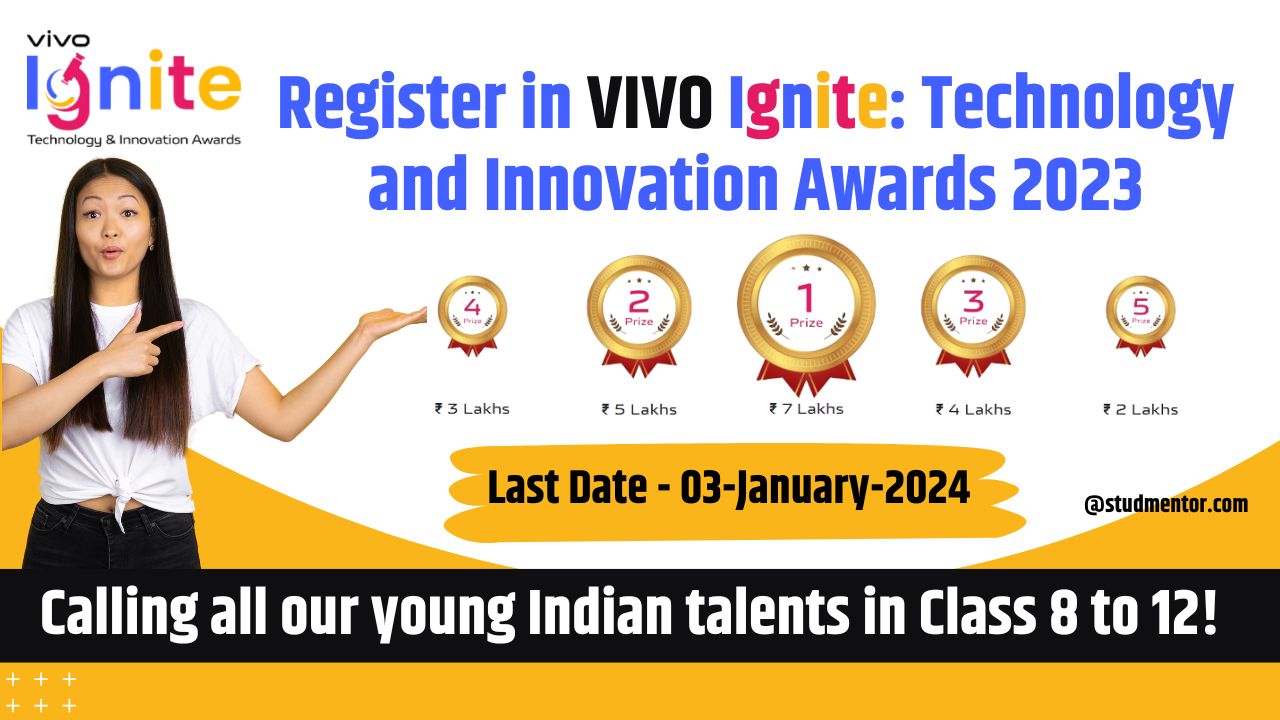 vivo
Ignite
Technology & Innovation Awards

Register in VIVO Ignite: Technology and Innovation Awards 2023

4 Prize
₹ 3 Lakhs

2 Prize
₹ 5 Lakhs

1 Prize
₹ 7 Lakhs

3 Prize
₹ 4 Lakhs

5 Prize
₹ 2 Lakhs

Last Date - 03-January-2024

@studmentor.com

Calling all our young Indian talents in Class 8 to 12!